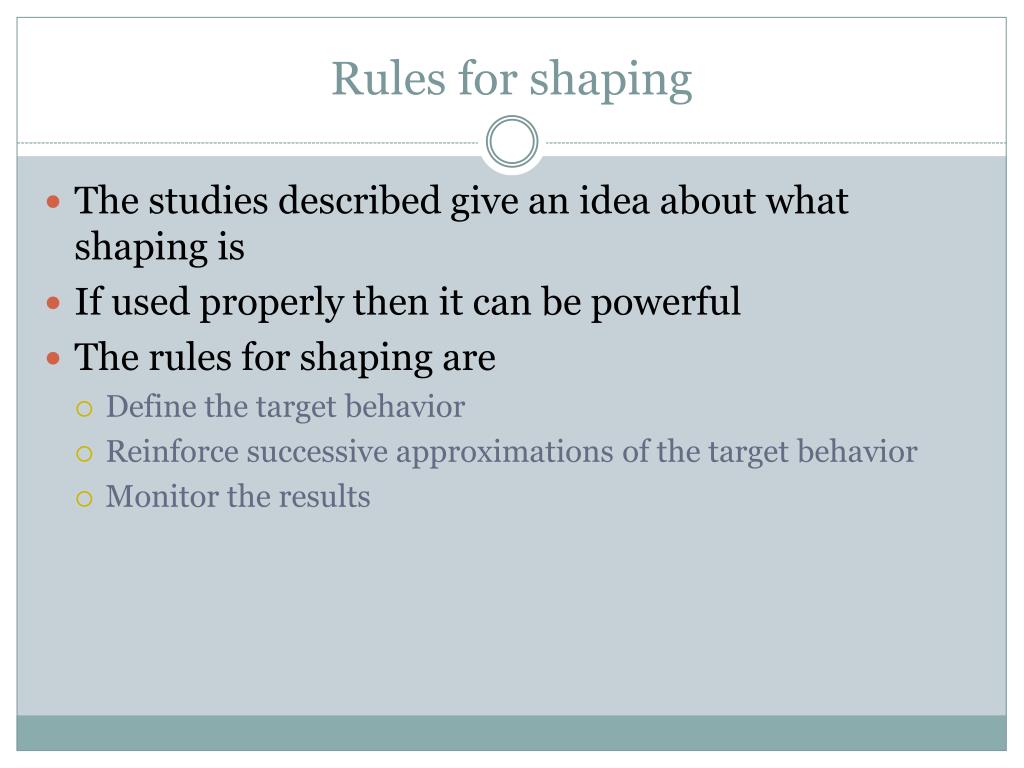 Rules for shaping

- The studies described give an idea about what shaping is
- If used properly then it can be powerful
- The rules for shaping are
  - Define the target behavior
  - Reinforce successive approximations of the target behavior
  - Monitor the results